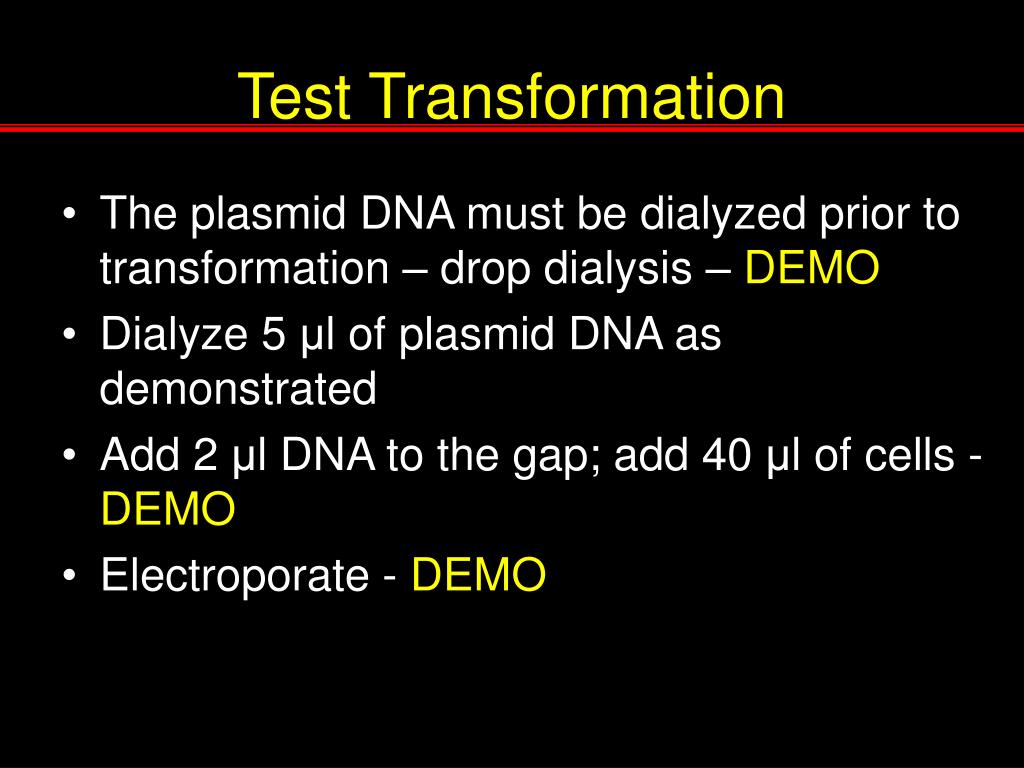 Test Transformation

• The plasmid DNA must be dialyzed prior to transformation – drop dialysis – DEMO
• Dialyze 5 µl of plasmid DNA as demonstrated
• Add 2 µl DNA to the gap; add 40 µl of cells - DEMO
• Electroporate - DEMO